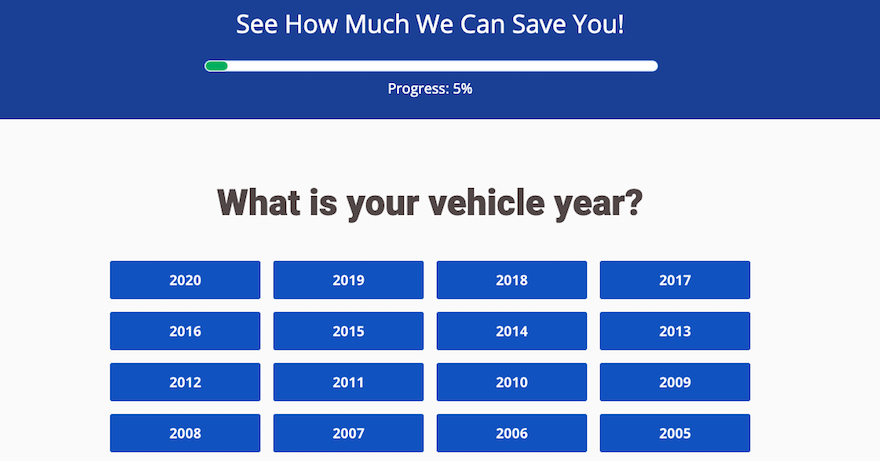 See How Much We Can Save You!

Progress: 5%

What is your vehicle year?

2020
2019
2018
2017
2016
2015
2014
2013
2012
2011
2010
2009
2008
2007
2006
2005